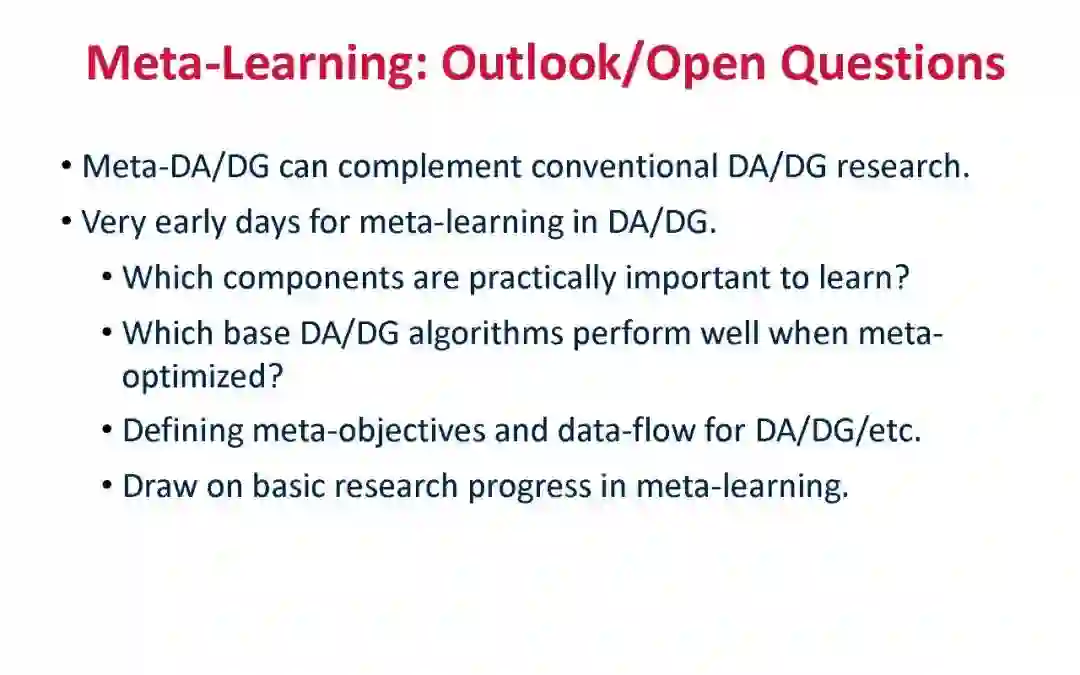 Meta-Learning: Outlook/Open Questions

• Meta-DA/DG can complement conventional DA/DG research.
• Very early days for meta-learning in DA/DG.
  • Which components are practically important to learn?
  • Which base DA/DG algorithms perform well when meta-optimized?
  • Defining meta-objectives and data-flow for DA/DG/etc.
  • Draw on basic research progress in meta-learning.